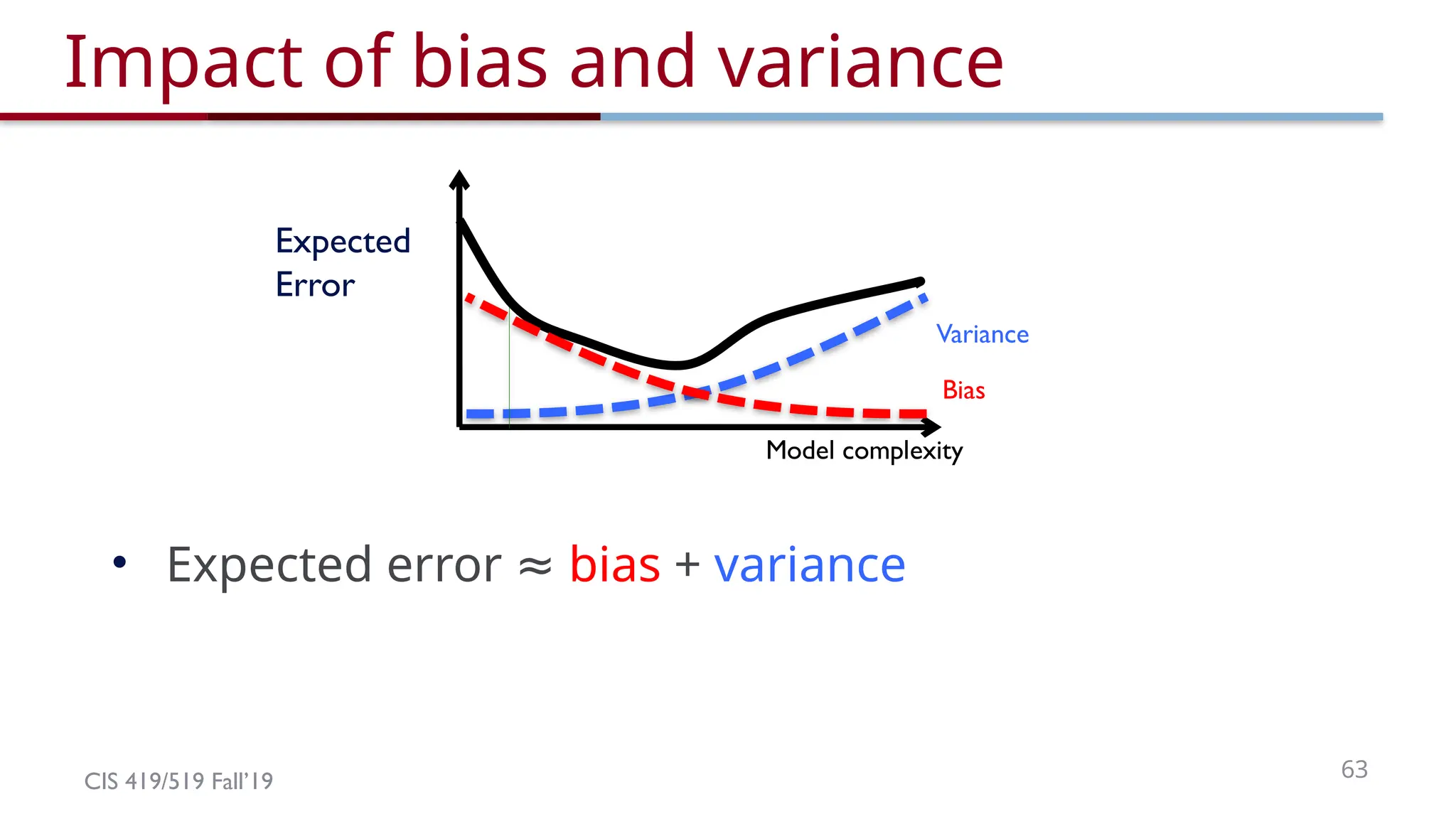 Impact of bias and variance

Expected Error

Variance

Bias

Model complexity

• Expected error ≈ bias + variance

CIS 419/519 Fall'19

63